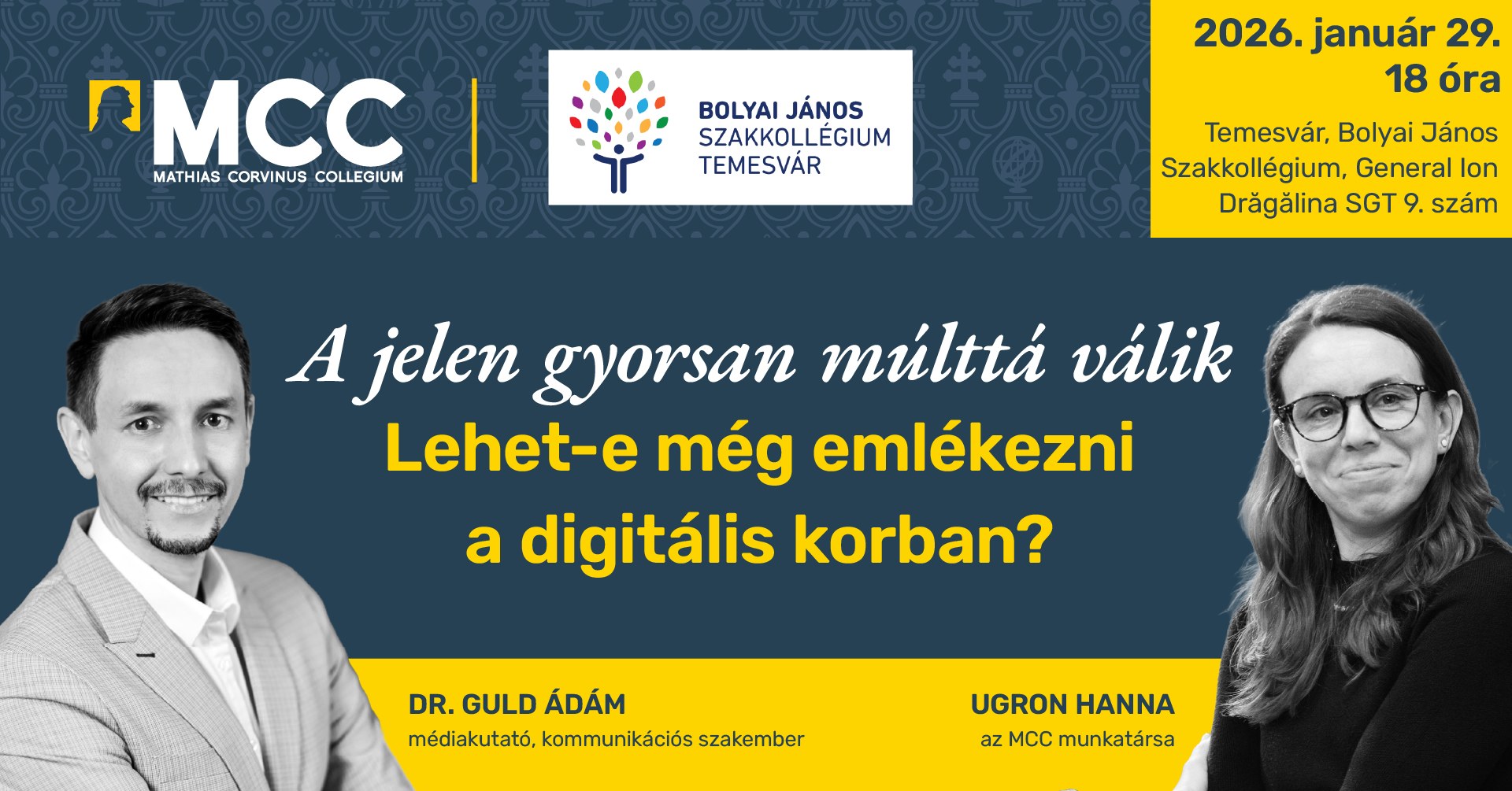 MCC
MATHIAS CORVINUS COLLEGIUM

BOLYAI JÁNOS
SZAKKOLLÉGIUM
TEMESVÁR

2026. január 29.
18 óra

Temesvár, Bolyai János Szakkollégium, General Ion Drăgălina SGT 9. szám

A jelen gyorsan múlttá válik
Lehet-e még emlékezni a digitális korban?

DR. GULD ÁDÁM
médiakutató, kommunikációs szakember

UGRON HANNA
az MCC munkatársa